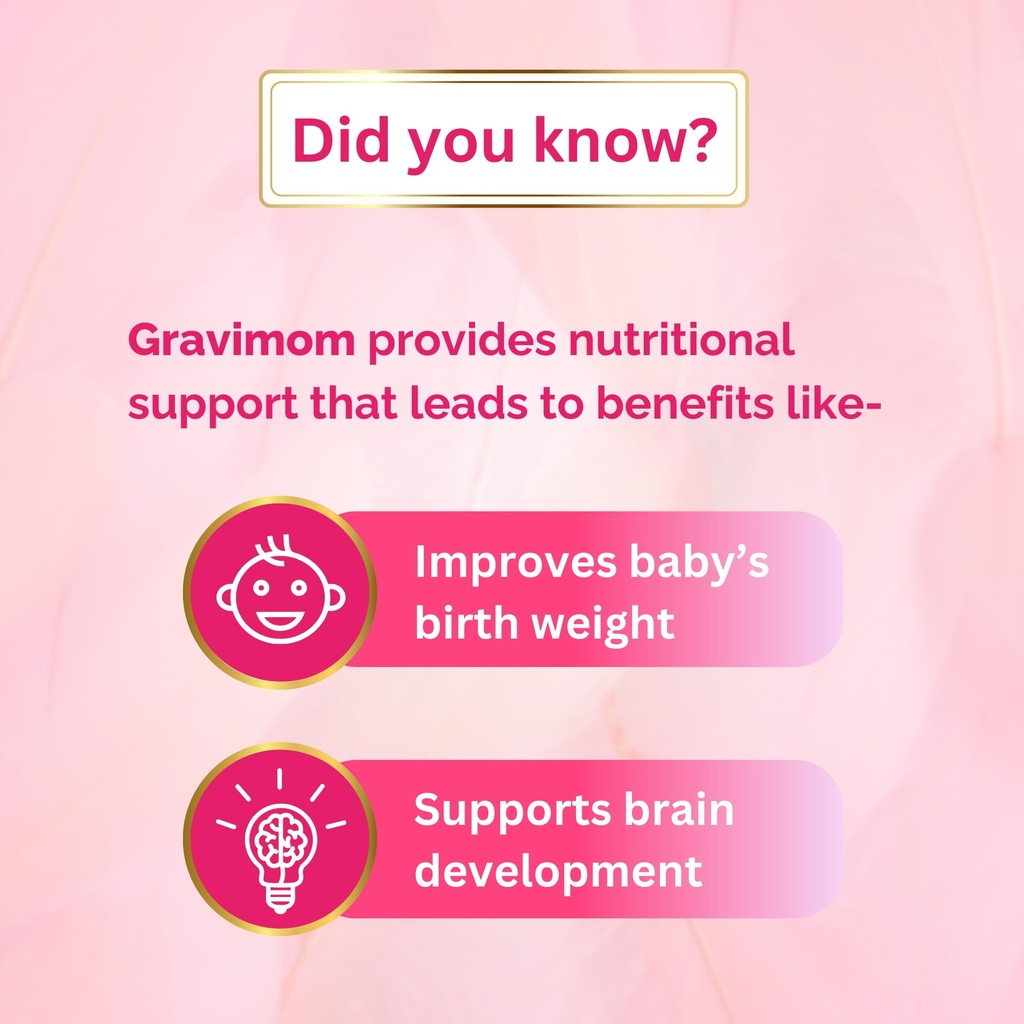 Did you know?

Gravimom provides nutritional support that leads to benefits like-

Improves baby's birth weight

Supports brain development